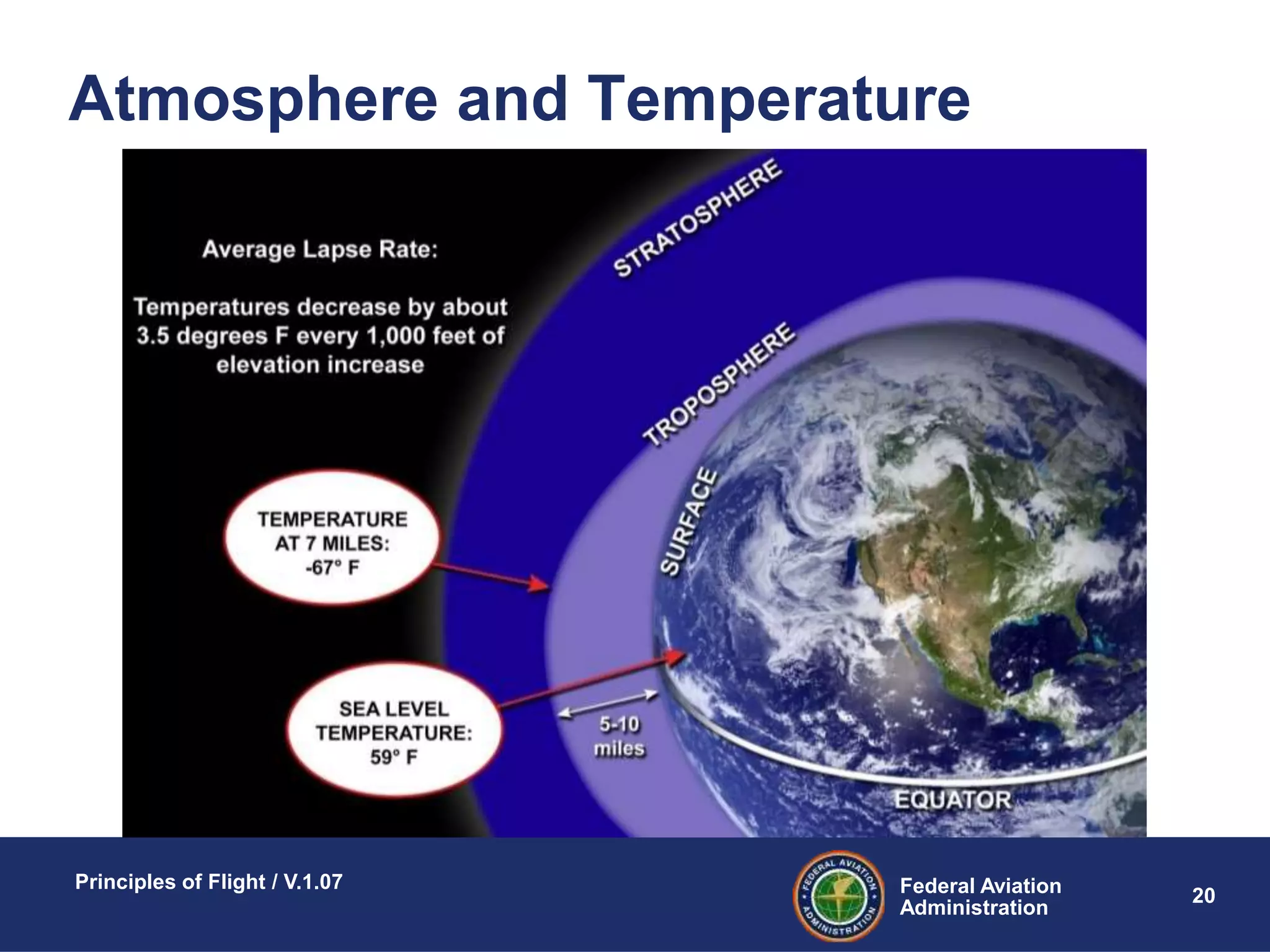 Atmosphere and Temperature

Average Lapse Rate:

Temperatures decrease by about 3.5 degrees F every 1,000 feet of elevation increase

STRATOSPHERE

TROPOSPHERE

SURFACE

TEMPERATURE AT 7 MILES: -67° F

SEA LEVEL TEMPERATURE: 59° F

5-10 miles

EQUATOR

Principles of Flight / V.1.07

FEDERAL AVIATION ADMINISTRATION

Federal Aviation Administration

20